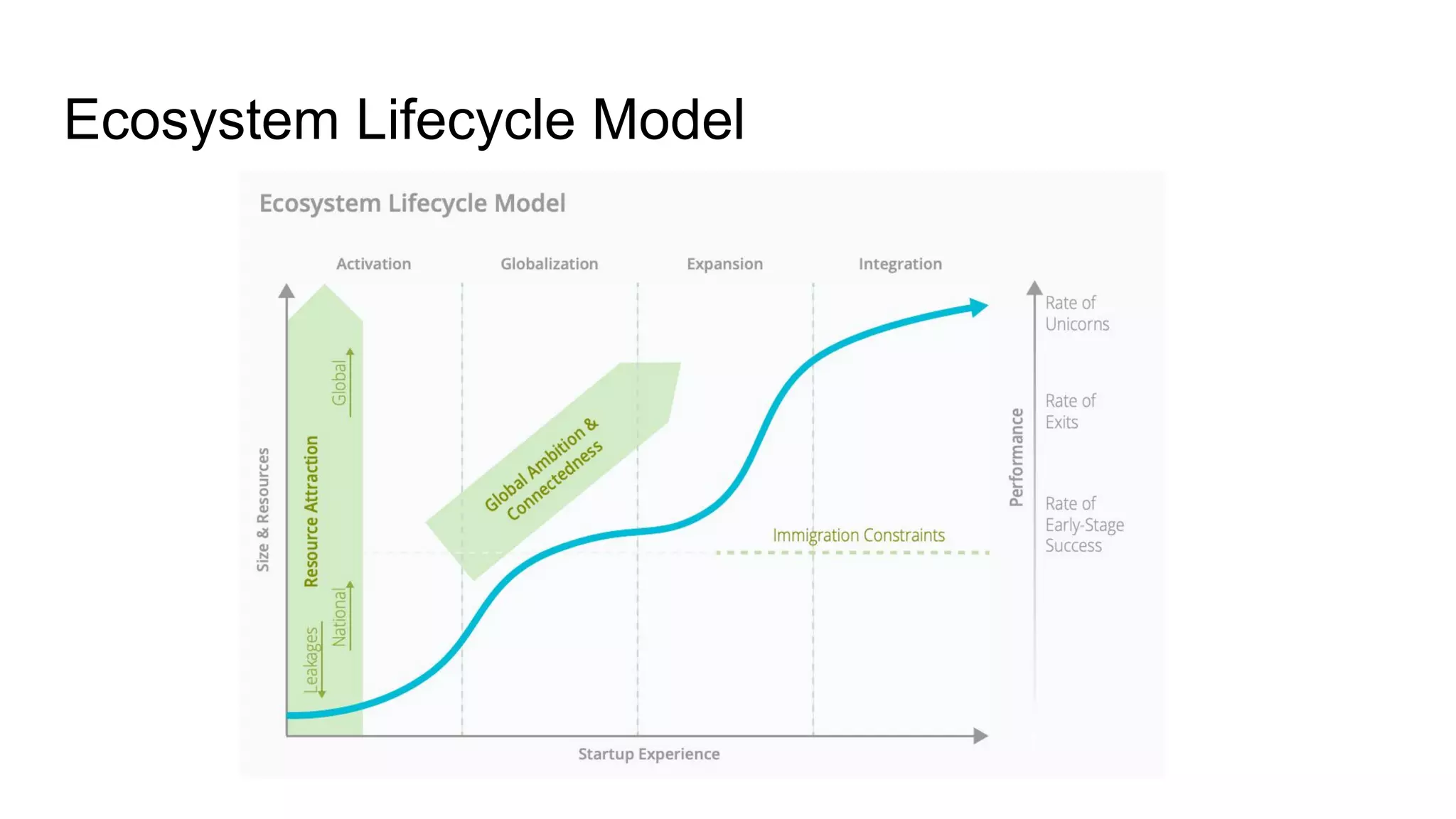 Ecosystem Lifecycle Model

Ecosystem Lifecycle Model

Activation

Globalization

Expansion

Integration

Size & Resources

Resource Attraction

Global

National

Leakages

Global Ambition & Connectedness

Immigration Constraints

Performance

Rate of Unicorns

Rate of Exits

Rate of Early-Stage Success

Startup Experience